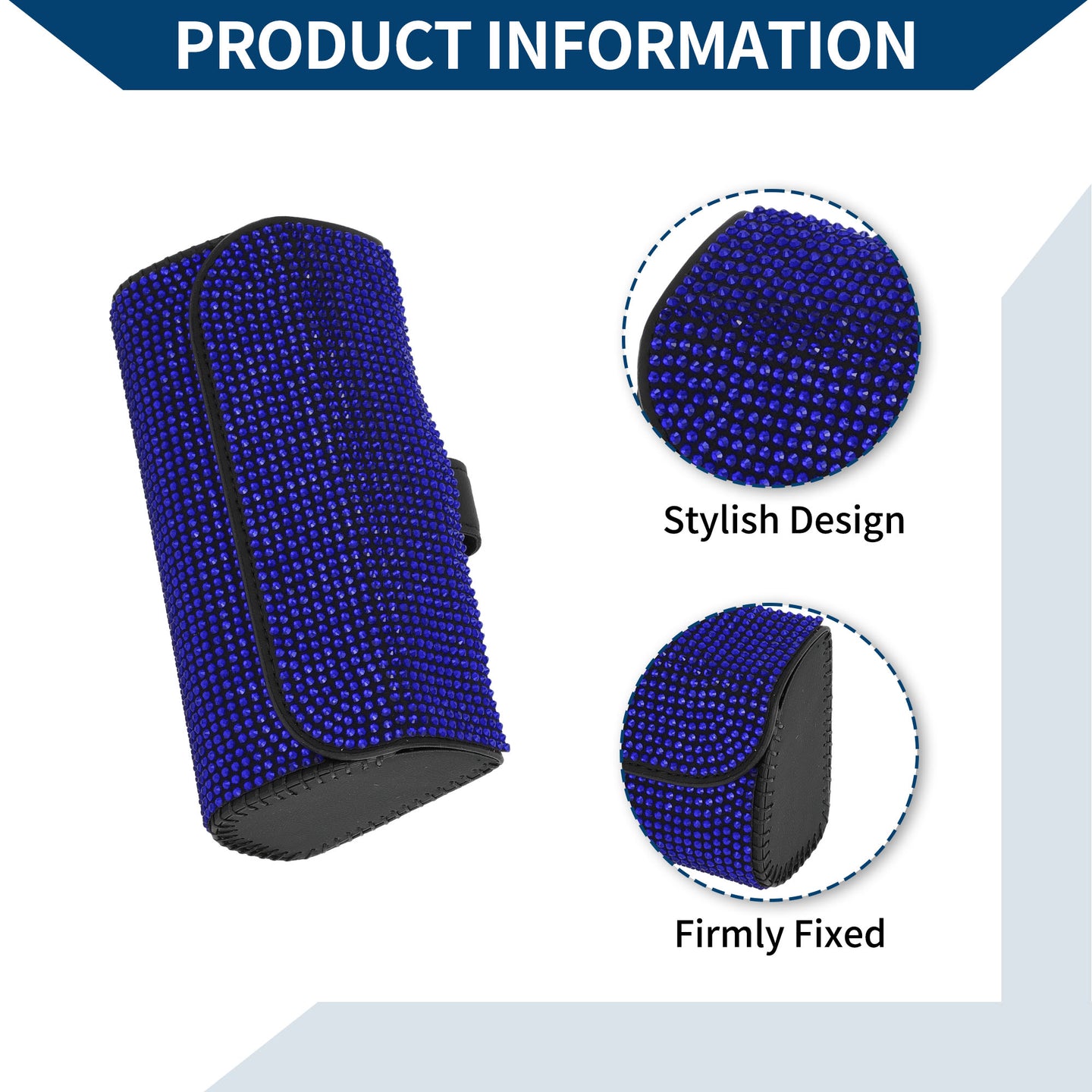 PRODUCT INFORMATION

Stylish Design

Firmly Fixed